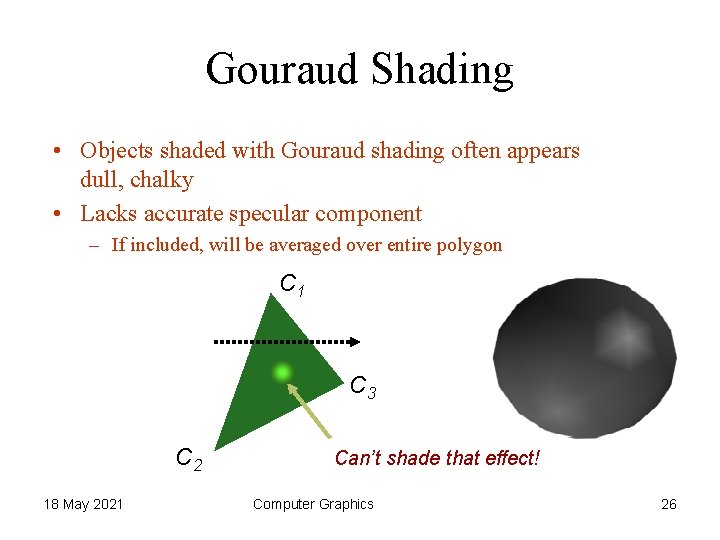 Gouraud Shading

• Objects shaded with Gouraud shading often appears dull, chalky
• Lacks accurate specular component
– If included, will be averaged over entire polygon

$C_1$

$C_3$

$C_2$

Can't shade that effect!

18 May 2021

Computer Graphics

26